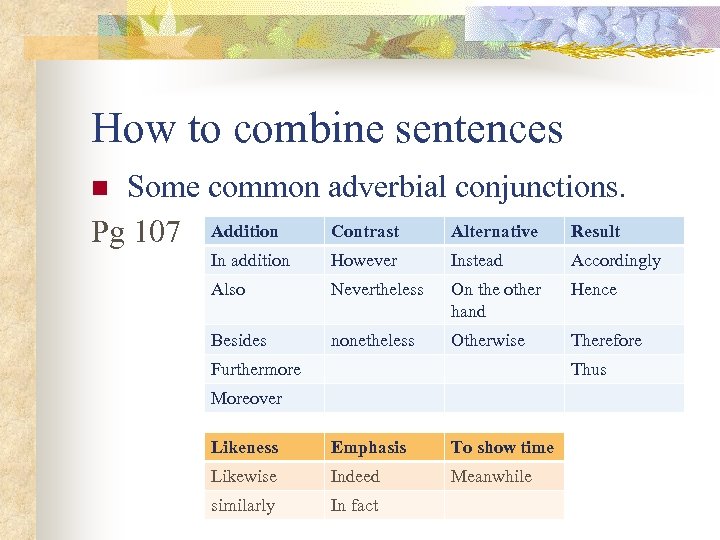 How to combine sentences

Some common adverbial conjunctions.

Pg 107

| Addition | Contrast | Alternative | Result |
|---|---|---|---|
| In addition | However | Instead | Accordingly |
| Also | Nevertheless | On the other hand | Hence |
| Besides | nonetheless | Otherwise | Therefore |
| Furthermore | | | Thus |
| Moreover | | | |

| Likeness | Emphasis | To show time |
|---|---|---|
| Likewise | Indeed | Meanwhile |
| similarly | In fact | |